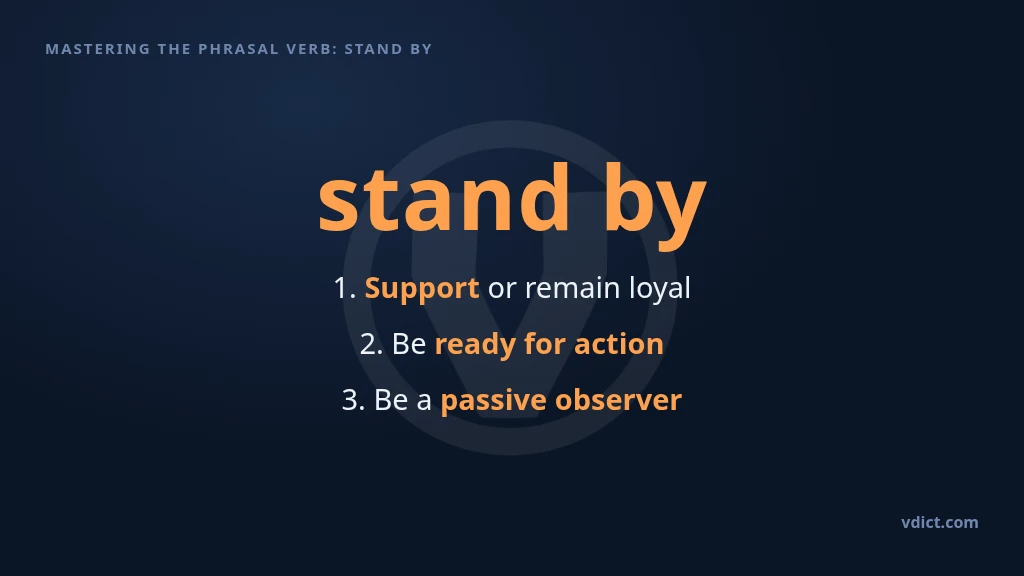 MASTERING THE PHRASAL VERB: STAND BY

stand by

1. Support or remain loyal

2. Be ready for action

3. Be a passive observer

vdict.com